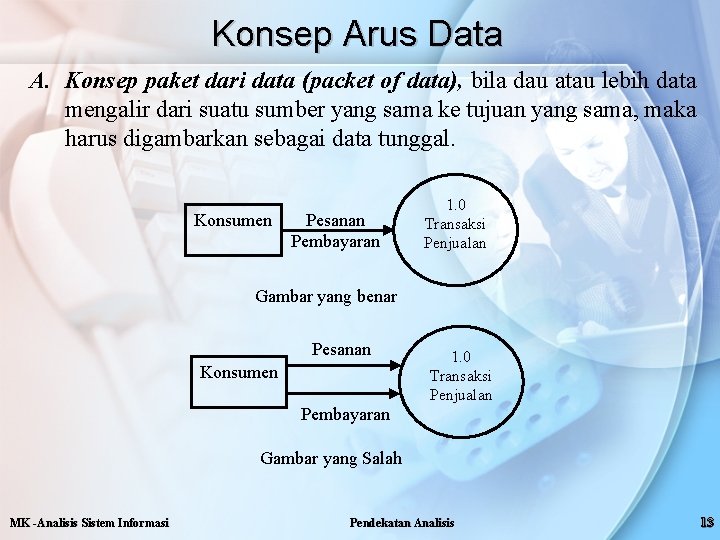 Konsep Arus Data

A. Konsep paket dari data (packet of data), bila dau atau lebih data mengalir dari suatu sumber yang sama ke tujuan yang sama, maka harus digambarkan sebagai data tunggal.

Konsumen

Pesanan
Pembayaran

1.0
Transaksi
Penjualan

Gambar yang benar

Konsumen

Pesanan

Pembayaran

1.0
Transaksi
Penjualan

Gambar yang Salah

MK -Analisis Sistem Informasi

Pendekatan Analisis

13